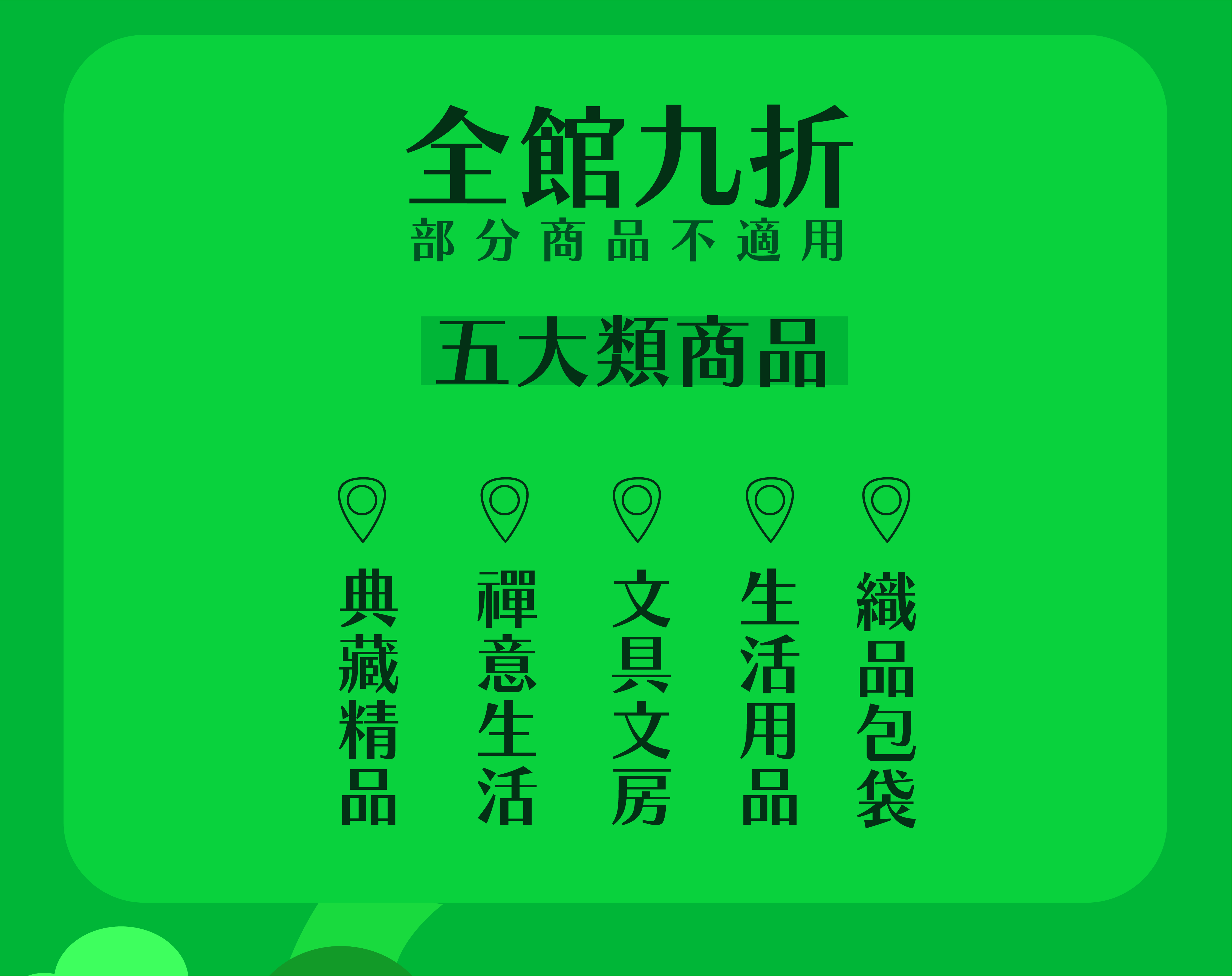 全館九折
部分商品不適用

五大類商品

典藏精品

禪意生活

文具文房

生活用品

織品包袋